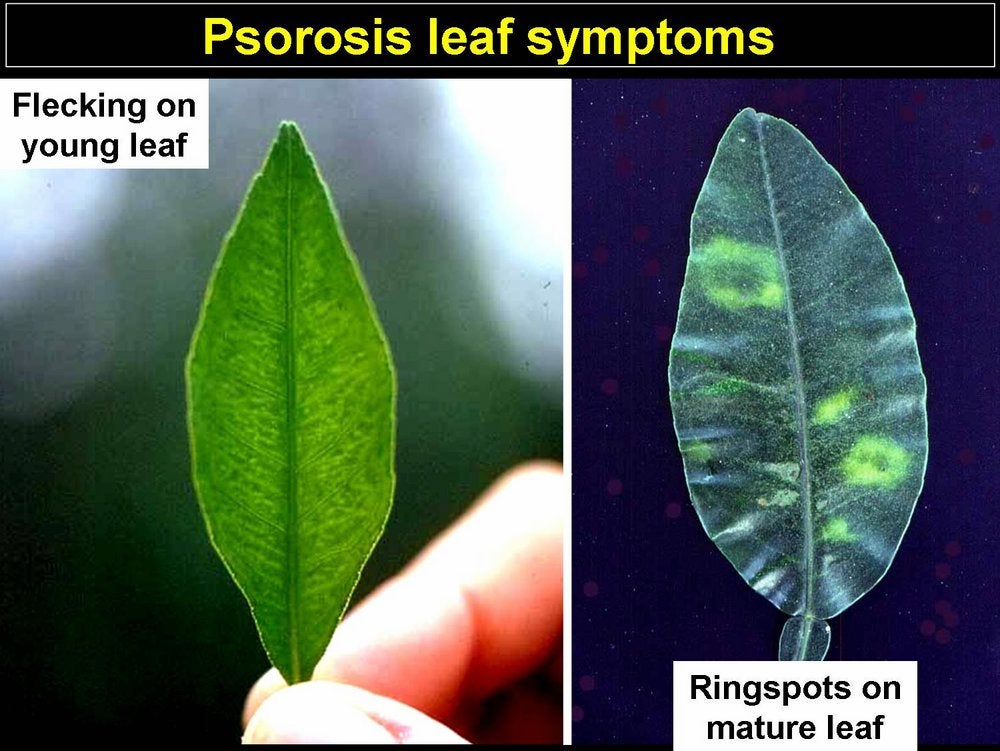 Psorosis leaf symptoms

Flecking on
young leaf

Ringspots on
mature leaf